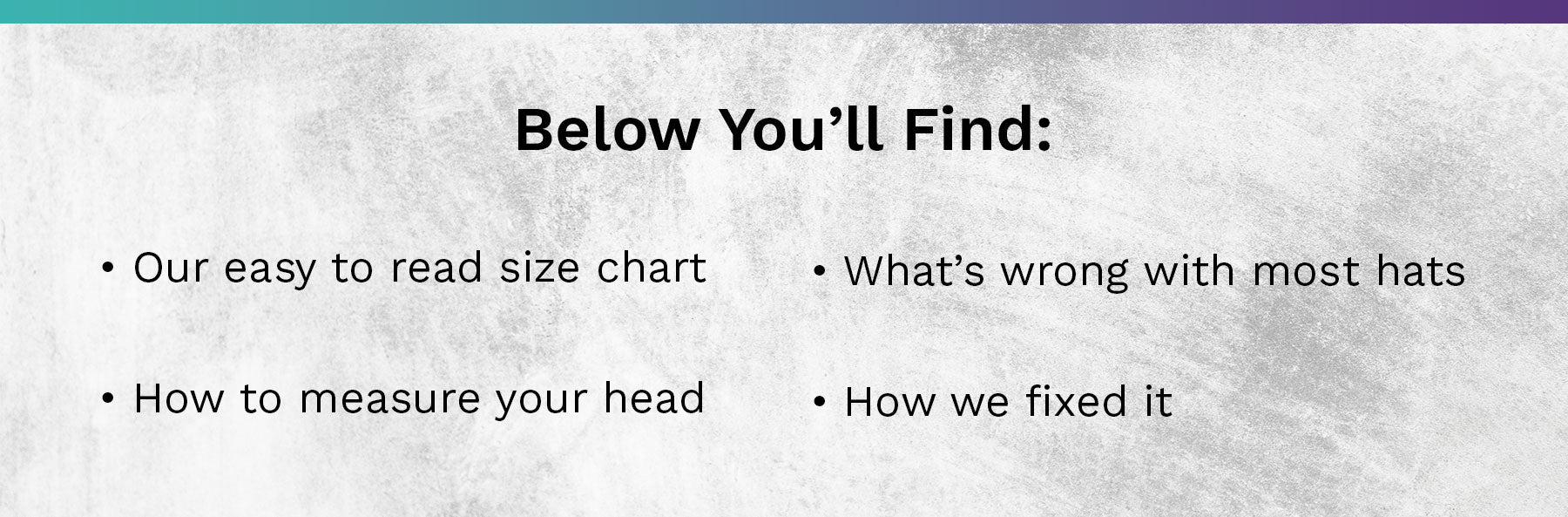 Below You’ll Find:

• Our easy to read size chart

• How to measure your head

• What’s wrong with most hats

• How we fixed it